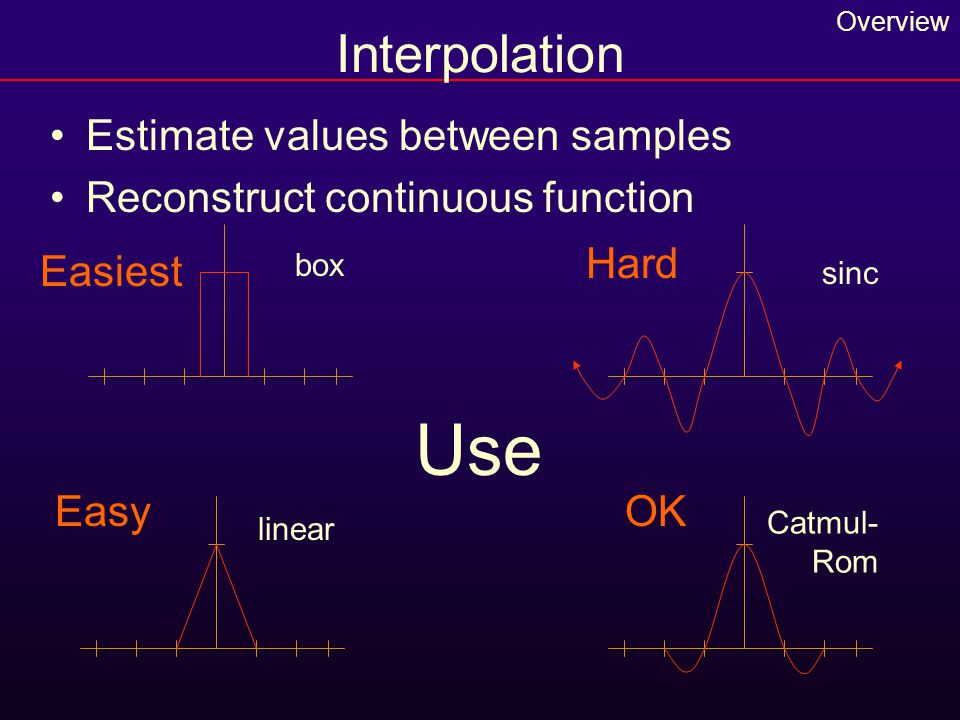 Overview

Interpolation

• Estimate values between samples
• Reconstruct continuous function

Easiest

box

Hard

sinc

Use

Easy

linear

OK

Catmul-Rom